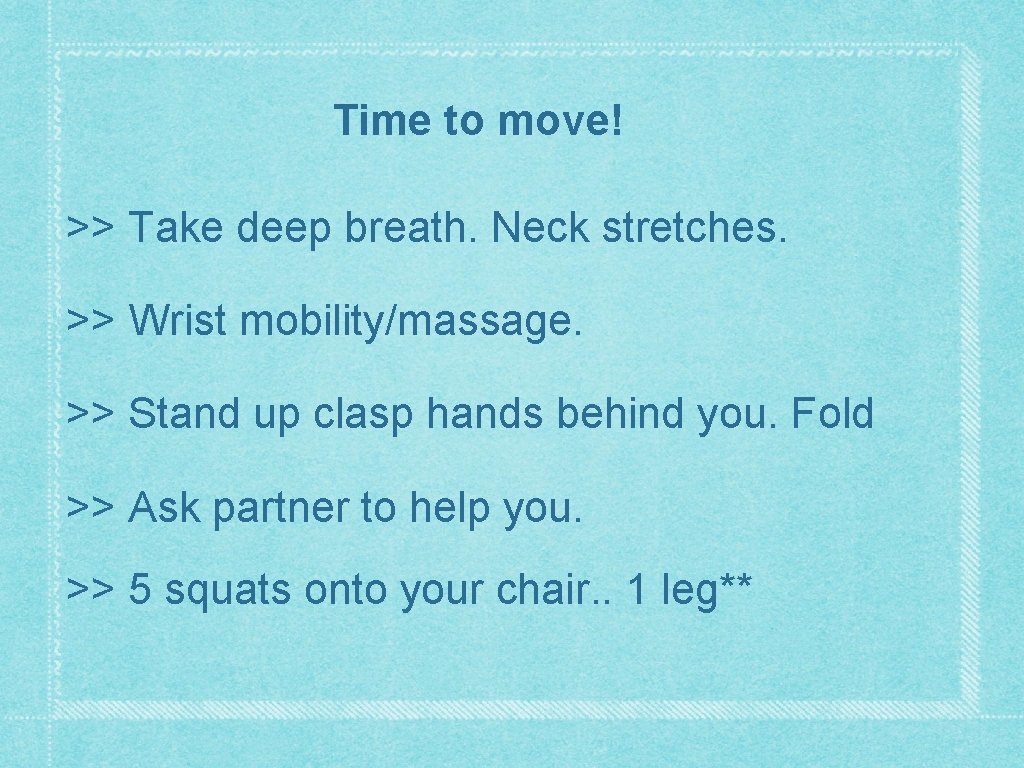 Time to move!

>> Take deep breath. Neck stretches.

>> Wrist mobility/massage.

>> Stand up clasp hands behind you. Fold

>> Ask partner to help you.

>> 5 squats onto your chair.. 1 leg**